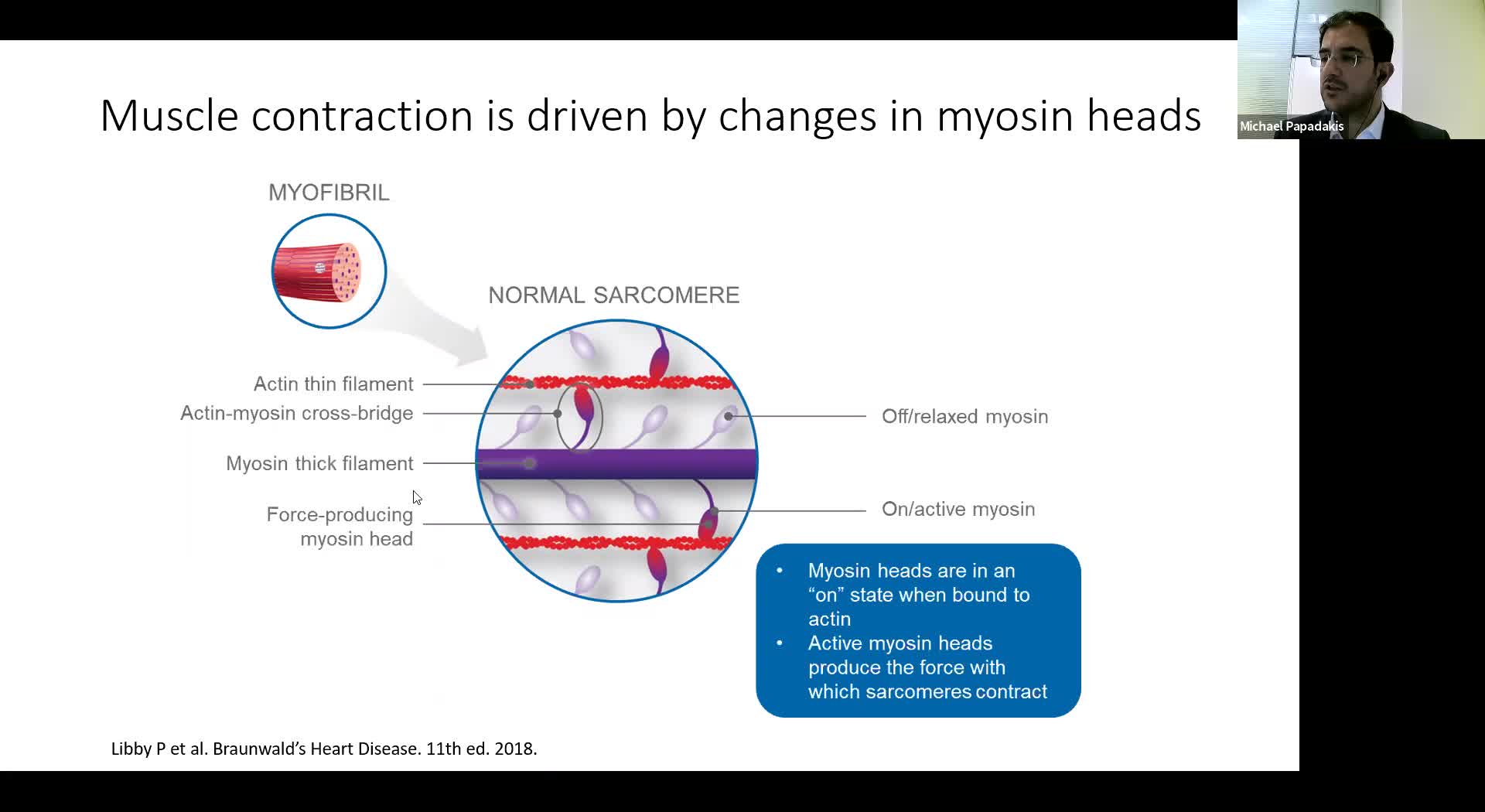 Michael Papadakis

Muscle contraction is driven by changes in myosin heads

MYOFIBRIL

NORMAL SARCOMERE

Actin thin filament

Actin-myosin cross-bridge

Myosin thick filament

Force-producing myosin head

Off/relaxed myosin

On/active myosin

• Myosin heads are in an “on” state when bound to actin
• Active myosin heads produce the force with which sarcomeres contract

Libby P et al. Braunwald’s Heart Disease. 11th ed. 2018.